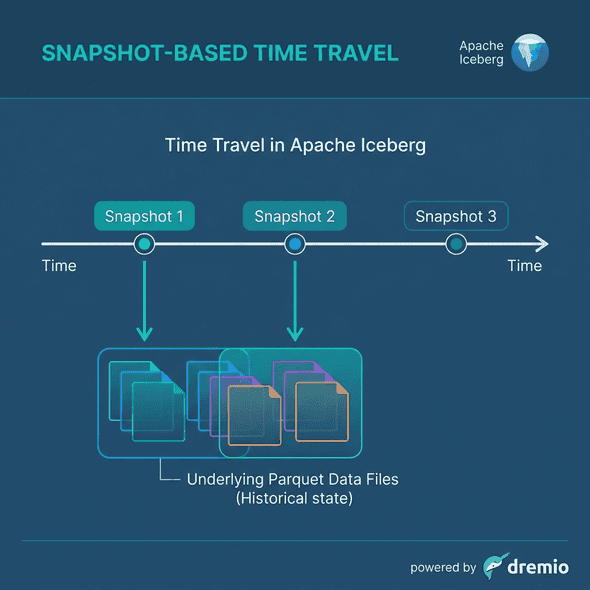 SNAPSHOT-BASED TIME TRAVEL

Apache Iceberg

Time Travel in Apache Iceberg

Snapshot 1

Snapshot 2

Snapshot 3

Time

Time

Underlying Parquet Data Files (Historical state)

powered by dremio